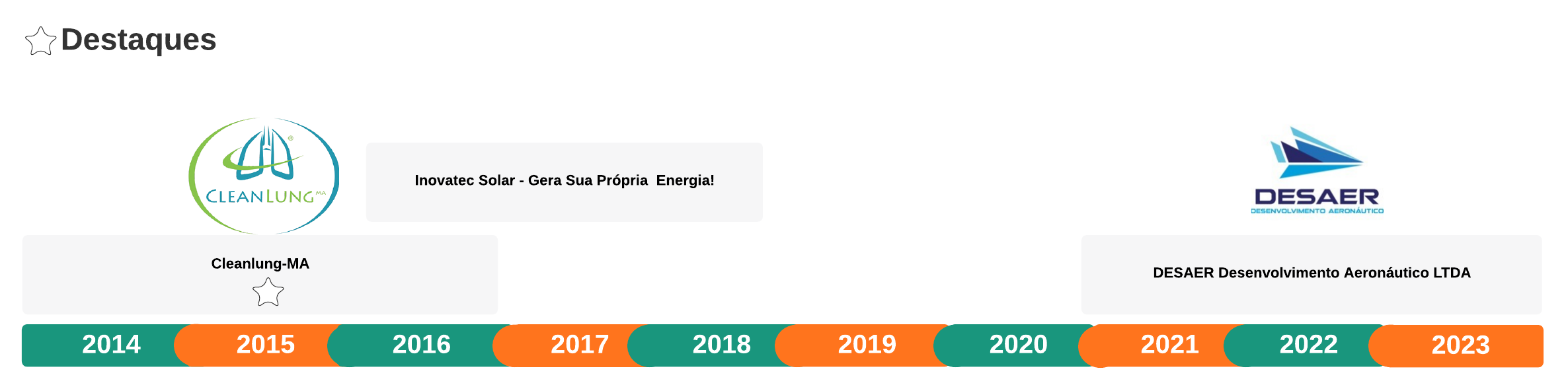 Destaques

CLEANLUNG MA

Inovatec Solar - Gera Sua Própria Energia!

DESAER
DESENVOLVIMENTO AERONÁUTICO

Cleanlung-MA

DESAER Desenvolvimento Aeronáutico LTDA

2014 2015 2016 2017 2018 2019 2020 2021 2022 2023